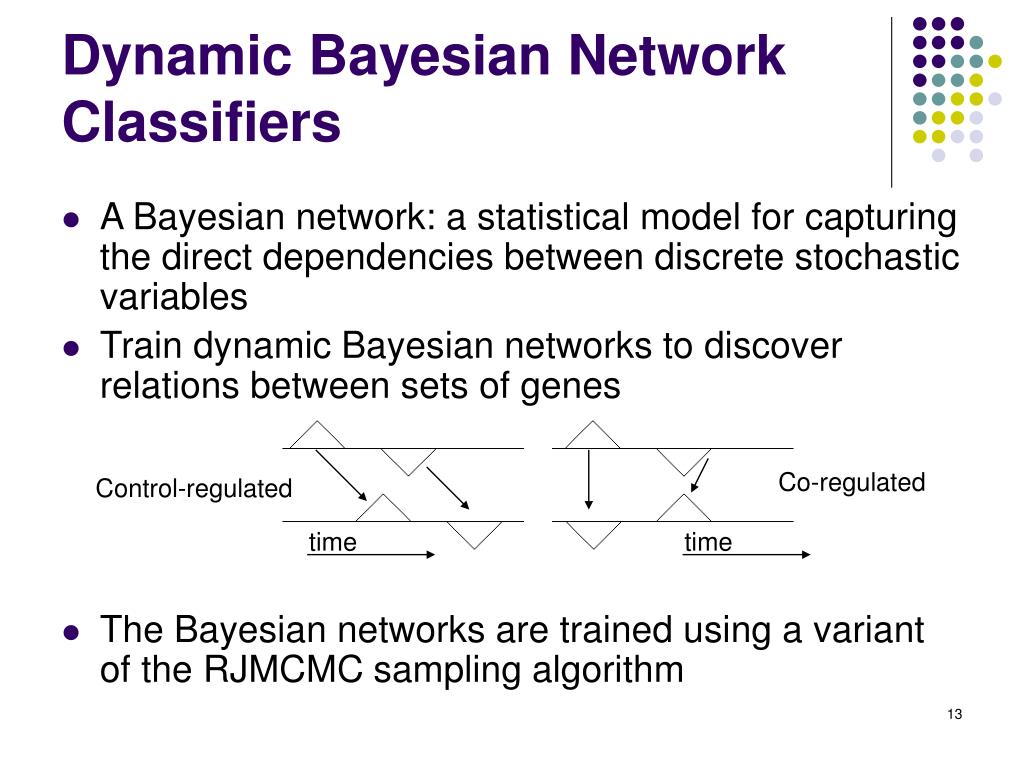 Dynamic Bayesian Network Classifiers

- A Bayesian network: a statistical model for capturing the direct dependencies between discrete stochastic variables
- Train dynamic Bayesian networks to discover relations between sets of genes

Control-regulated

time

Co-regulated

time

- The Bayesian networks are trained using a variant of the RJMCMC sampling algorithm

13